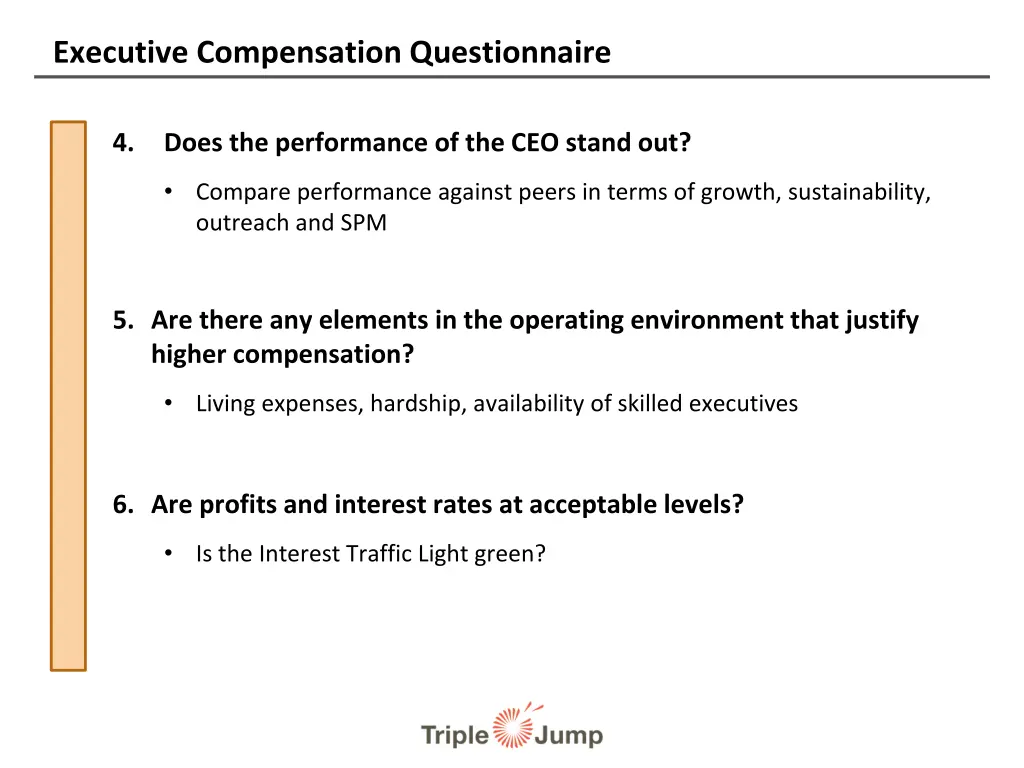 Executive Compensation Questionnaire

4. Does the performance of the CEO stand out?

• Compare performance against peers in terms of growth, sustainability, outreach and SPM

5. Are there any elements in the operating environment that justify higher compensation?

• Living expenses, hardship, availability of skilled executives

6. Are profits and interest rates at acceptable levels?

• Is the Interest Traffic Light green?

Triple Jump